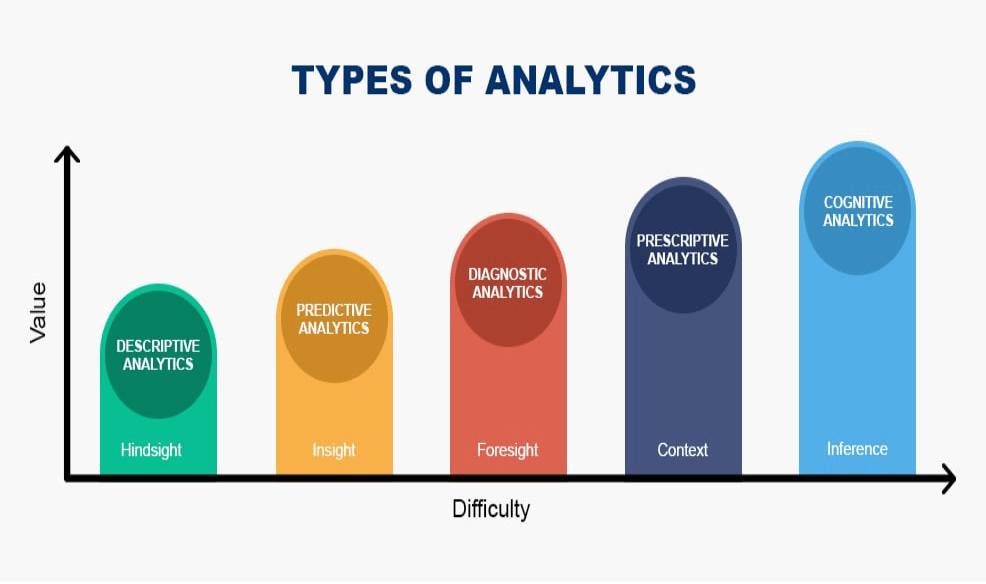 TYPES OF ANALYTICS

Value

DESCRIPTIVE ANALYTICS
Hindsight

PREDICTIVE ANALYTICS
Insight

DIAGNOSTIC ANALYTICS
Foresight

PRESCRIPTIVE ANALYTICS
Context

COGNITIVE ANALYTICS
Inference

Difficulty